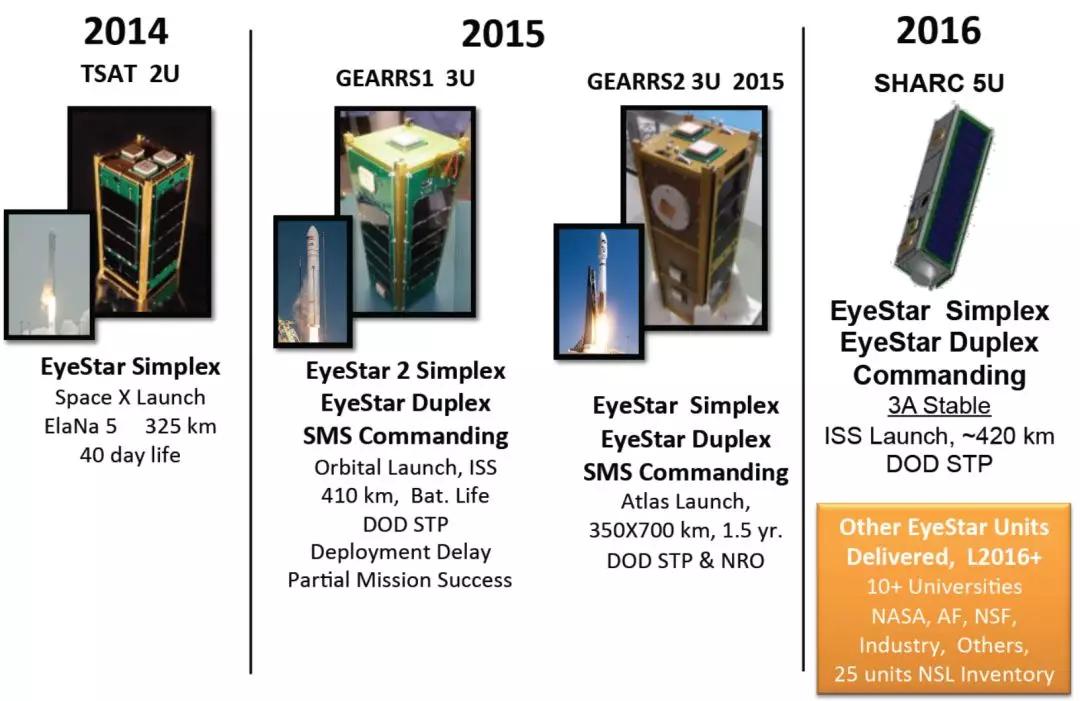 2014

TSAT 2U

EyeStar Simplex
Space X Launch
ElaNa 5 325 km
40 day life

2015

GEARRS1 3U

EyeStar 2 Simplex
EyeStar Duplex
SMS Commanding
Orbital Launch, ISS
410 km, Bat. Life
DOD STP
Deployment Delay
Partial Mission Success

GEARRS2 3U 2015

EyeStar Simplex
EyeStar Duplex
SMS Commanding
Atlas Launch,
350X700 km, 1.5 yr.
DOD STP & NRO

2016

SHARC 5U

EyeStar Simplex
EyeStar Duplex
Commanding
3A Stable
ISS Launch, ~420 km
DOD STP

Other EyeStar Units Delivered, L2016+
10+ Universities
NASA, AF, NSF,
Industry, Others,
25 units NSL Inventory